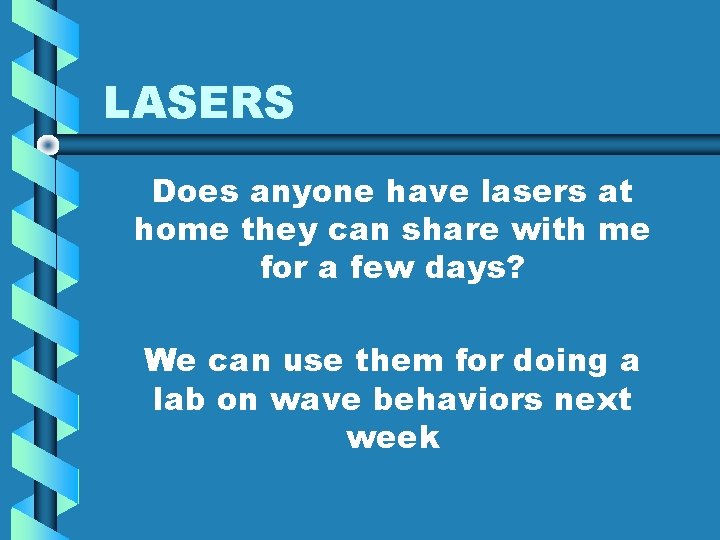 LASERS

Does anyone have lasers at home they can share with me for a few days?

We can use them for doing a lab on wave behaviors next week